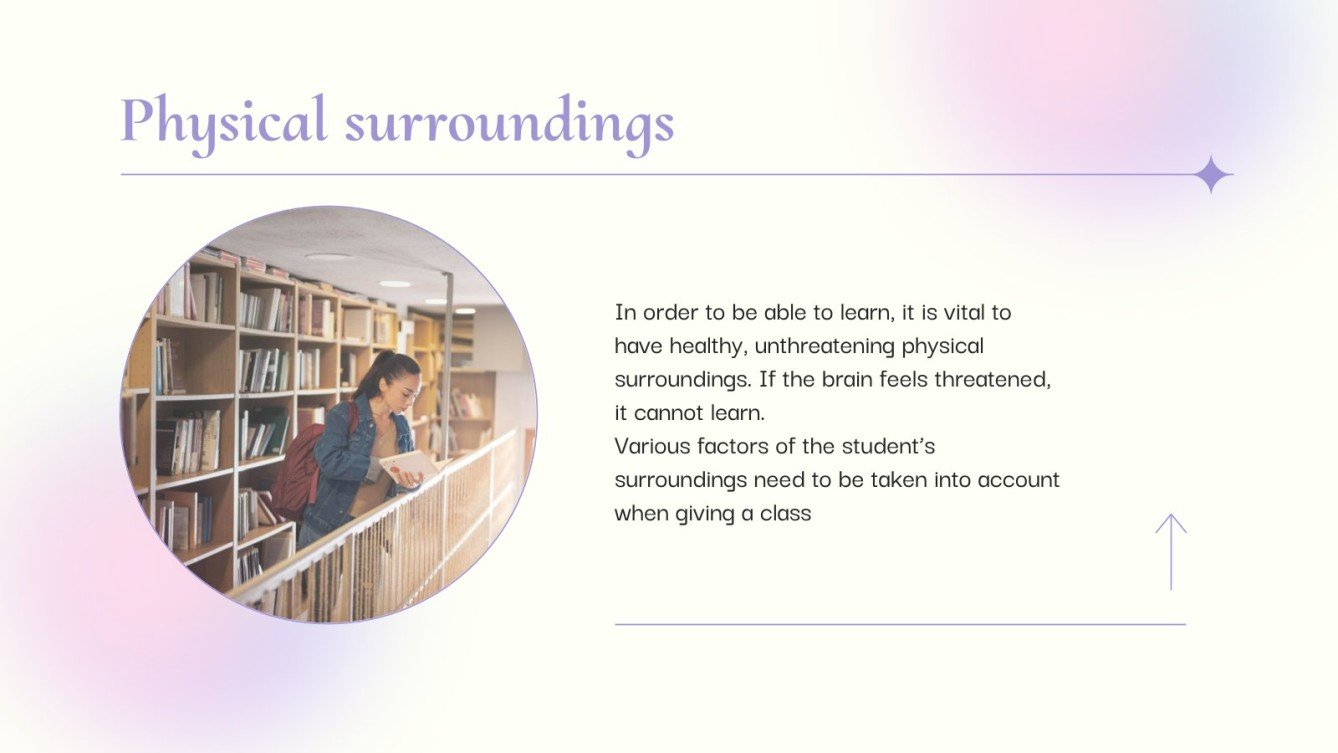 Physical surroundings

In order to be able to learn, it is vital to have healthy, unthreatening physical surroundings. If the brain feels threatened, it cannot learn.
Various factors of the student's surroundings need to be taken into account when giving a class